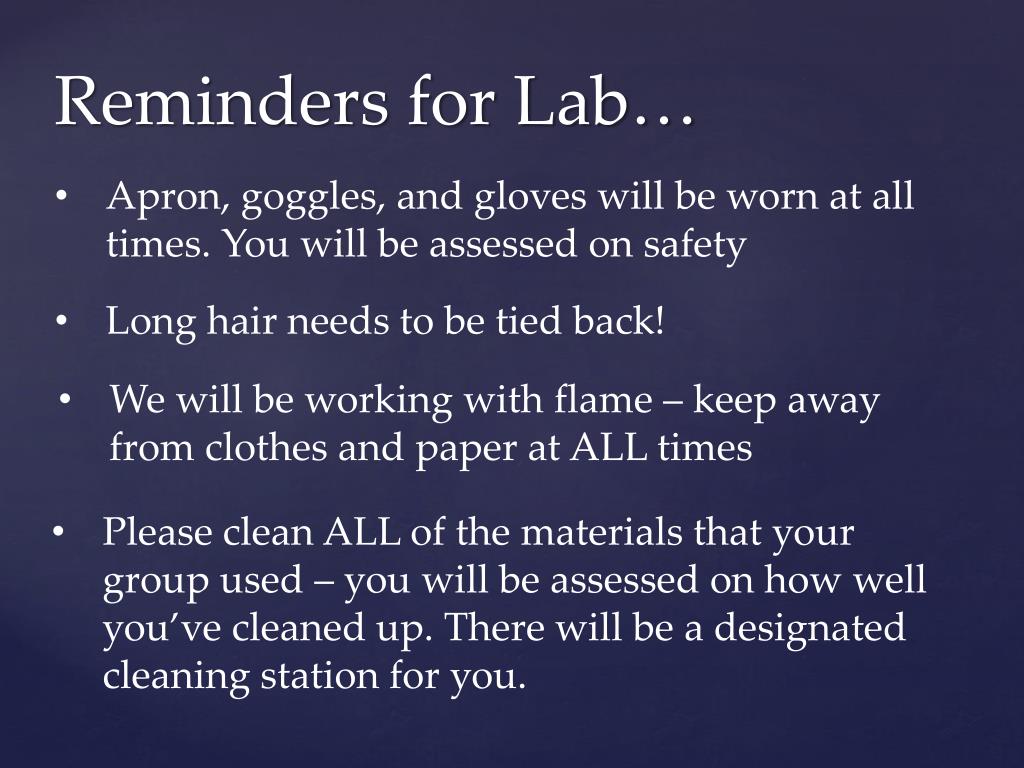 Reminders for Lab…

• Apron, goggles, and gloves will be worn at all times. You will be assessed on safety

• Long hair needs to be tied back!

• We will be working with flame – keep away from clothes and paper at ALL times

• Please clean ALL of the materials that your group used – you will be assessed on how well you've cleaned up. There will be a designated cleaning station for you.